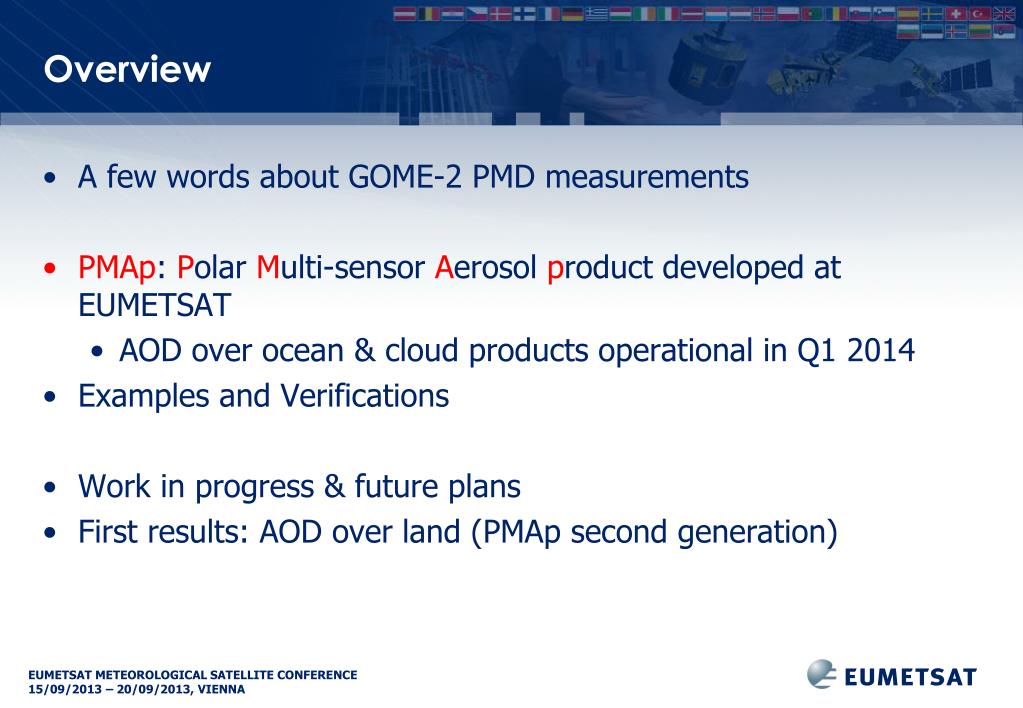 Overview

• A few words about GOME-2 PMD measurements

• PMAp: Polar Multi-sensor Aerosol product developed at EUMETSAT
  • AOD over ocean & cloud products operational in Q1 2014
• Examples and Verifications

• Work in progress & future plans
• First results: AOD over land (PMAp second generation)

EUMETSAT METEOROLOGICAL SATELLITE CONFERENCE
15/09/2013 – 20/09/2013, VIENNA

EUMETSAT